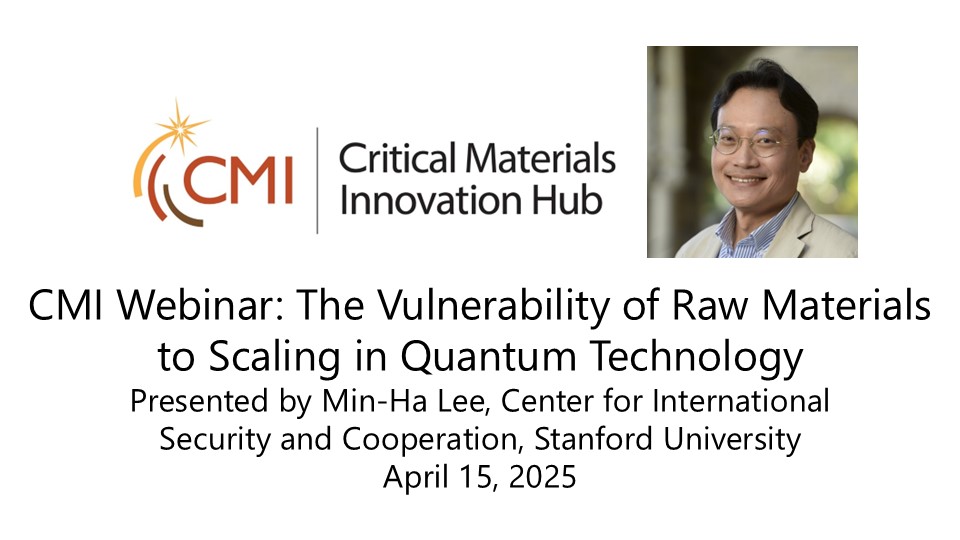 CMI

Critical Materials Innovation Hub

CMI Webinar: The Vulnerability of Raw Materials to Scaling in Quantum Technology

Presented by Min-Ha Lee, Center for International Security and Cooperation, Stanford University

April 15, 2025